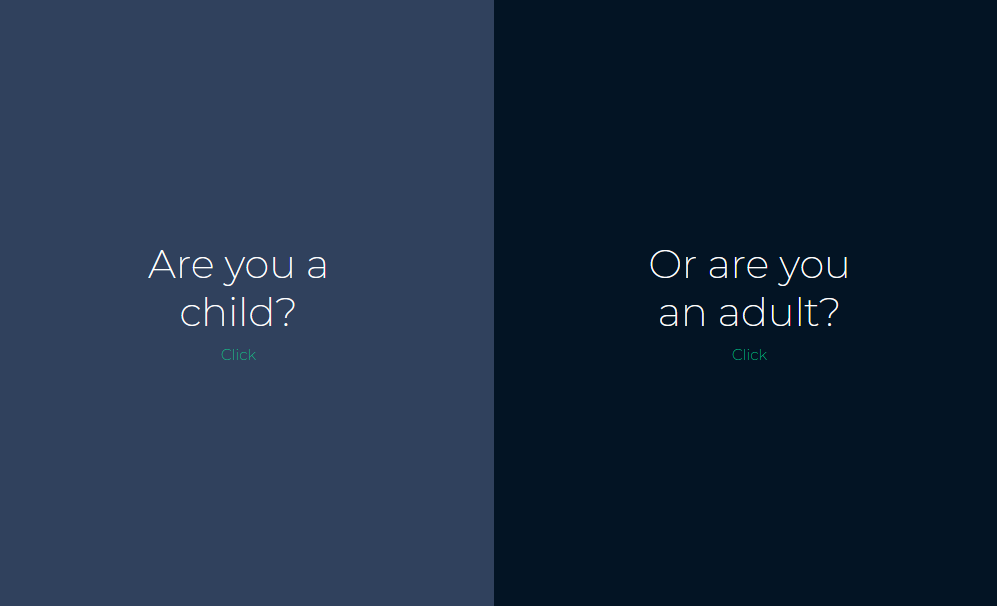 Are you a child?

Click

Or are you an adult?

Click